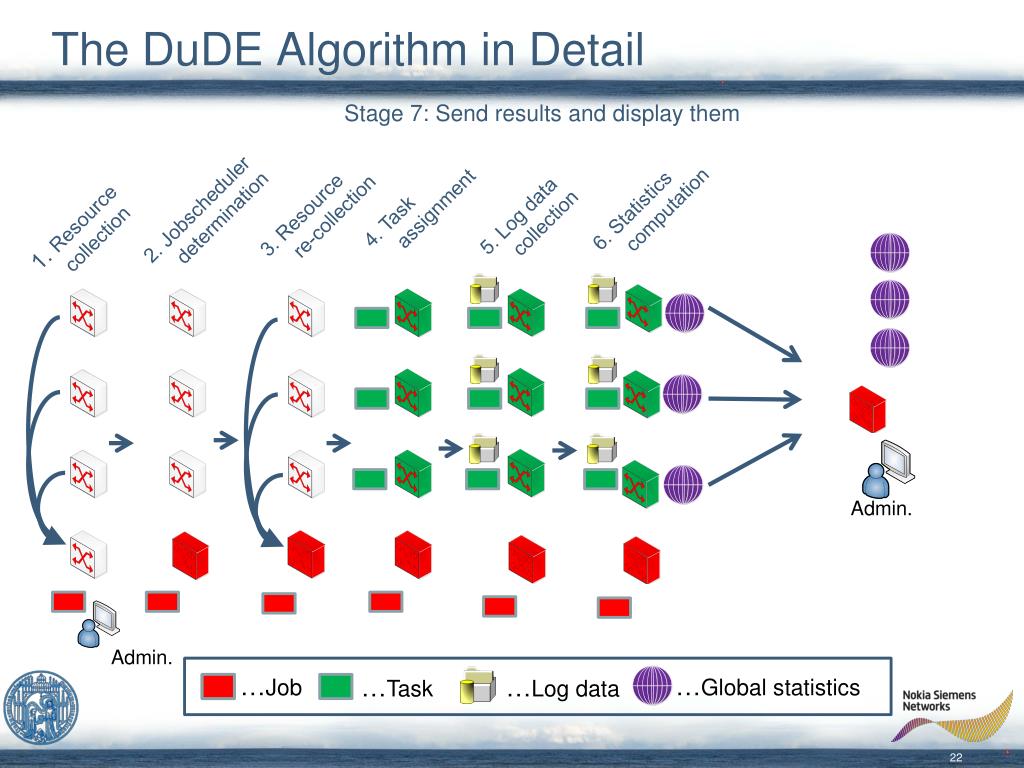 The DuDE Algorithm in Detail

Stage 7: Send results and display them

1. Resource collection

2. Jobscheduler determination

3. Resource re-collection

4. Task assignment

5. Log data collection

6. Statistics computation

Admin.

Admin.

…Job …Task …Log data …Global statistics

Nokia Siemens Networks

22